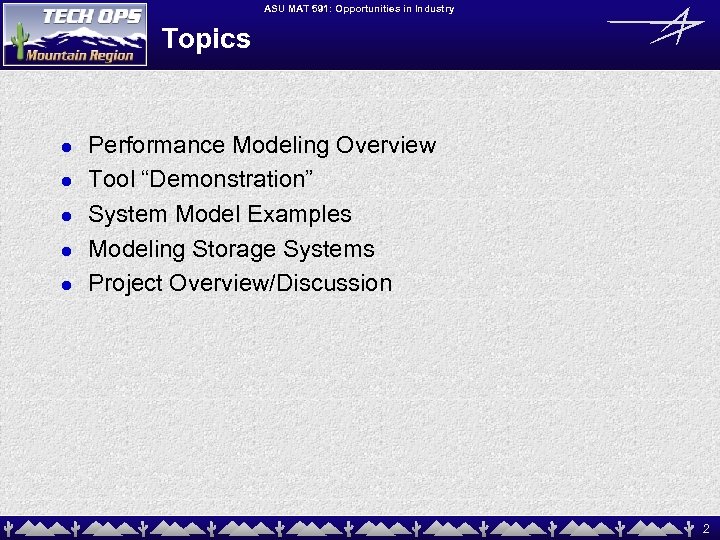 TECH OPS
Mountain Region

ASU MAT 591: Opportunities in Industry

Topics

- Performance Modeling Overview
- Tool “Demonstration”
- System Model Examples
- Modeling Storage Systems
- Project Overview/Discussion

2